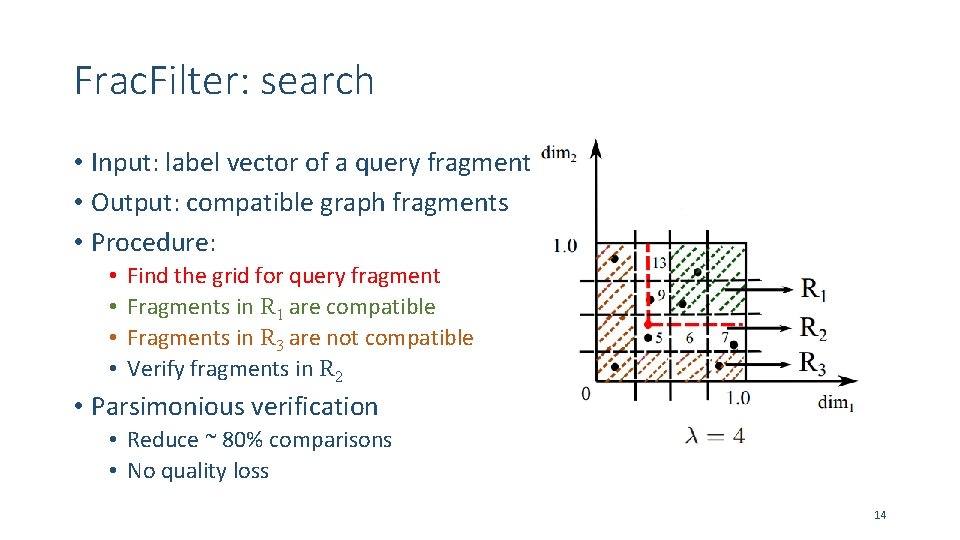 FracFilter: search

• Input: label vector of a query fragment
• Output: compatible graph fragments
• Procedure:
  • Find the grid for query fragment
  • Fragments in $R_1$ are compatible
  • Fragments in $R_3$ are not compatible
  • Verify fragments in $R_2$
• Parsimonious verification
  • Reduce ~ 80% comparisons
  • No quality loss

$dim_2$
1.0
13
9
5
6
7
$R_1$
$R_2$
$R_3$
0
1.0
$dim_1$
$\lambda = 4$

14